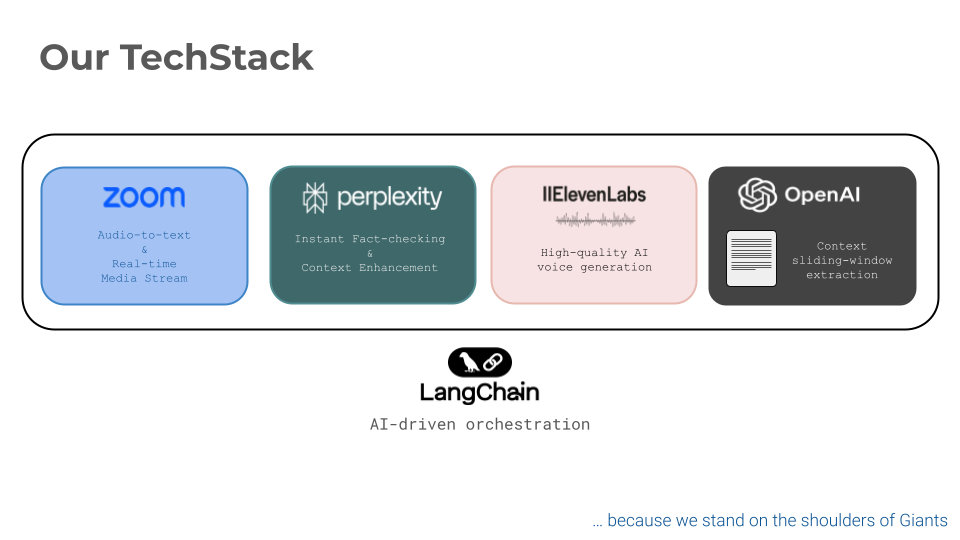 Our TechStack

zoom

Audio-to-text
&
Real-time
Media Stream

perplexity

Instant Fact-checking
&
Context Enhancement

IIElevenLabs

High-quality AI
voice generation

OpenAI

Context
sliding-window
extraction

LangChain

AI-driven orchestration

… because we stand on the shoulders of Giants